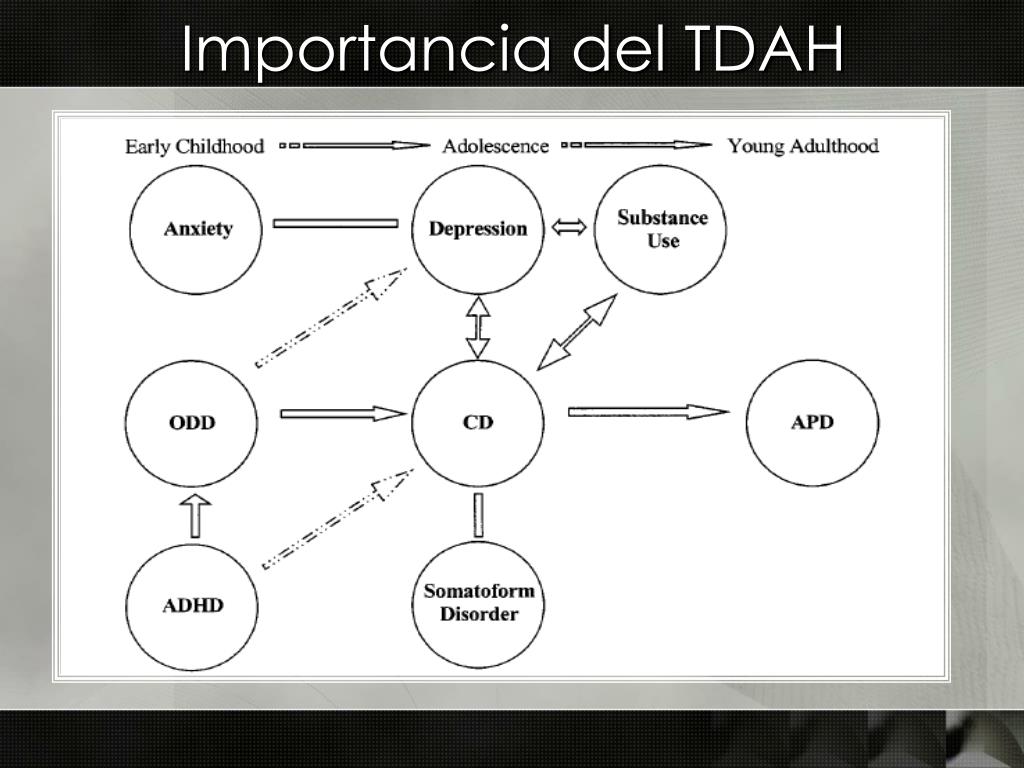 Importancia del TDAH

Early Childhood

Adolescence

Young Adulthood

Anxiety

Depression

Substance Use

ODD

CD

APD

ADHD

Somatoform Disorder